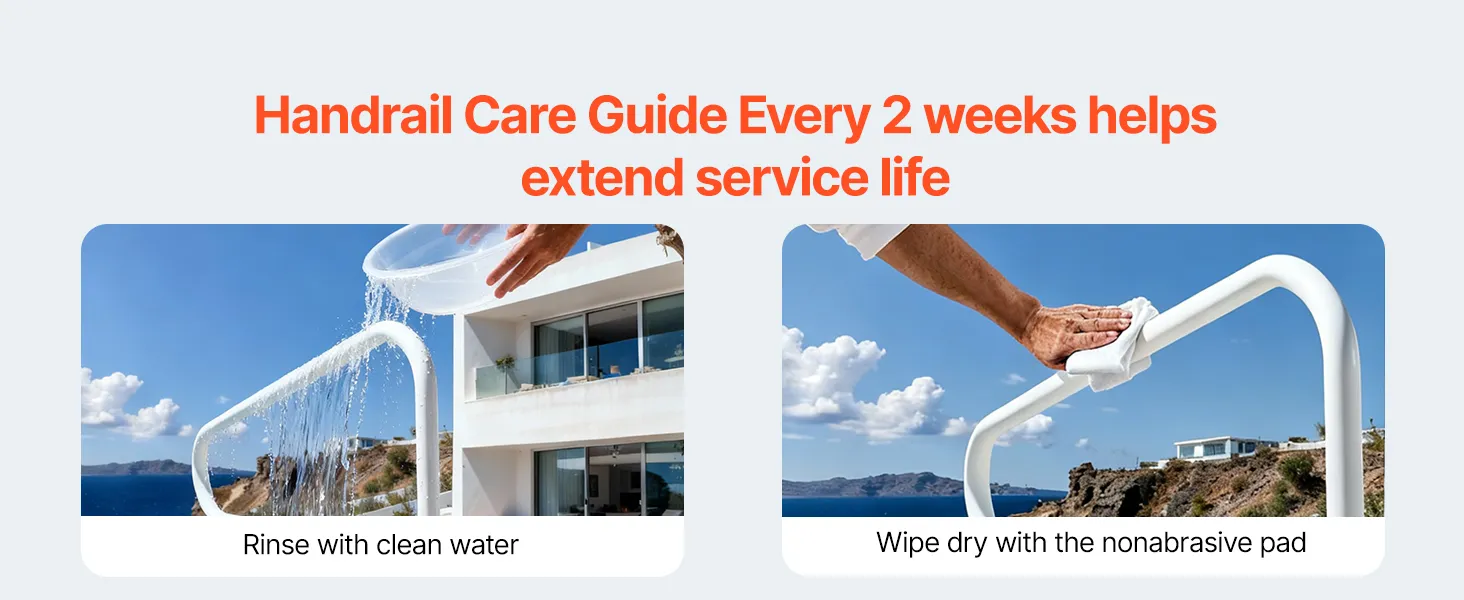 Handrail Care Guide Every 2 weeks helps extend service life

Rinse with clean water

Wipe dry with the nonabrasive pad